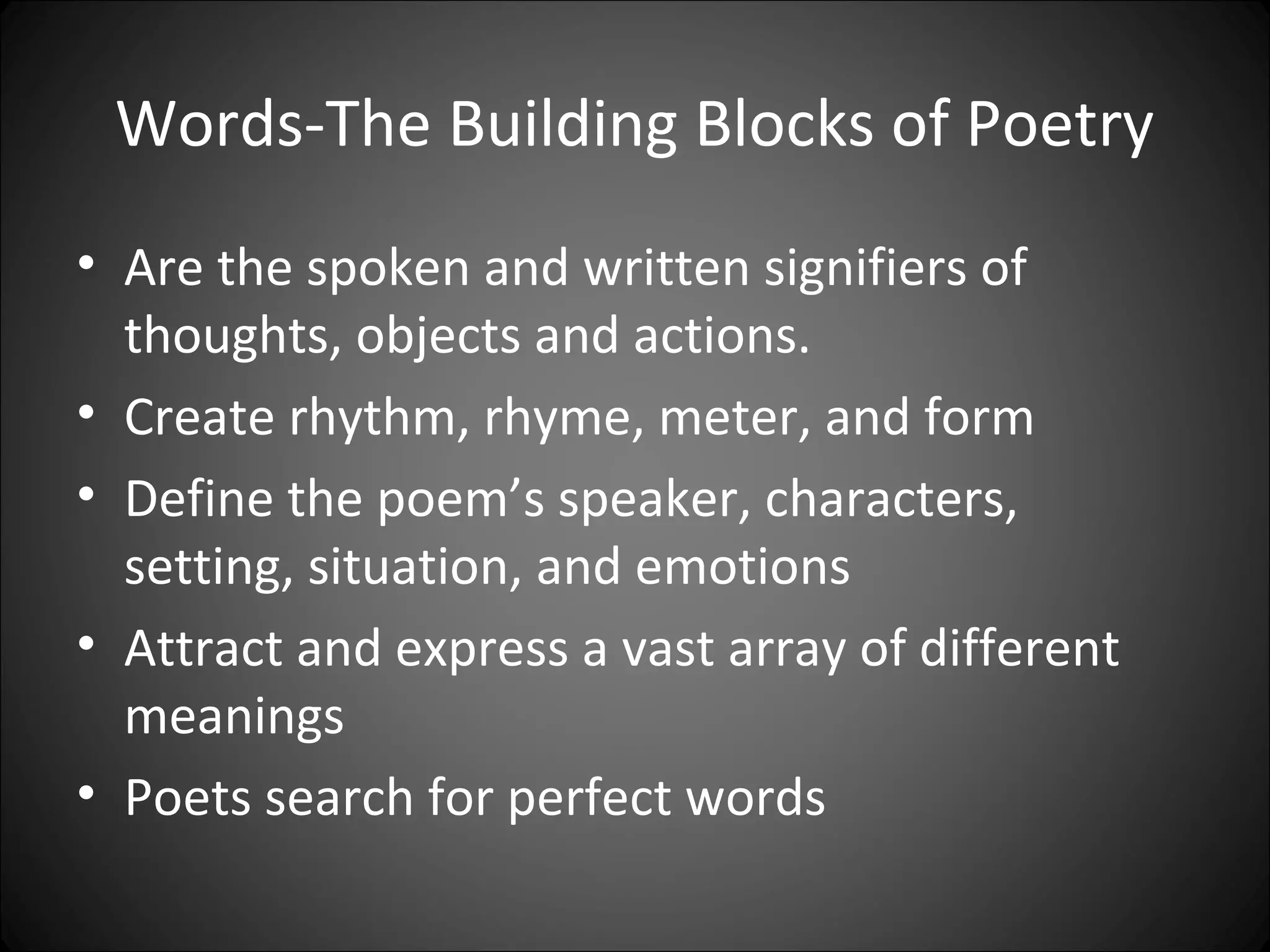 Words-The Building Blocks of Poetry

• Are the spoken and written signifiers of thoughts, objects and actions.
• Create rhythm, rhyme, meter, and form
• Define the poem’s speaker, characters, setting, situation, and emotions
• Attract and express a vast array of different meanings
• Poets search for perfect words